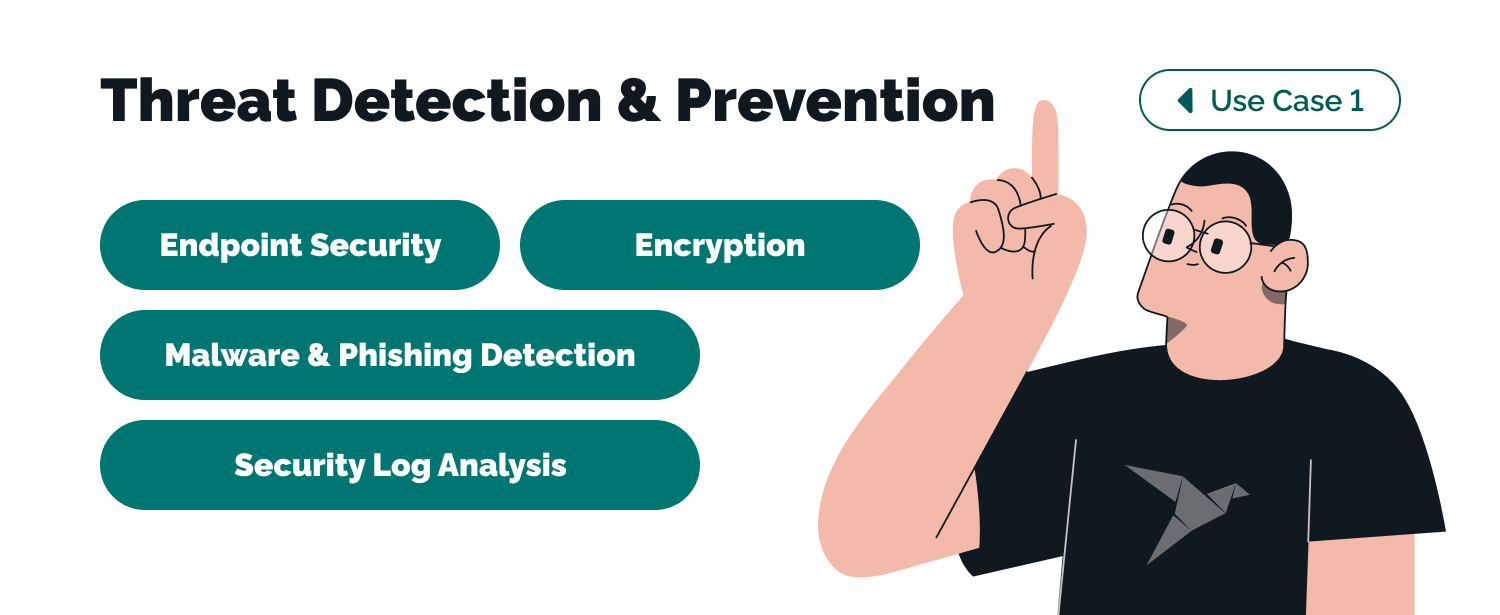 Threat Detection & Prevention

Use Case 1

Endpoint Security

Encryption

Malware & Phishing Detection

Security Log Analysis